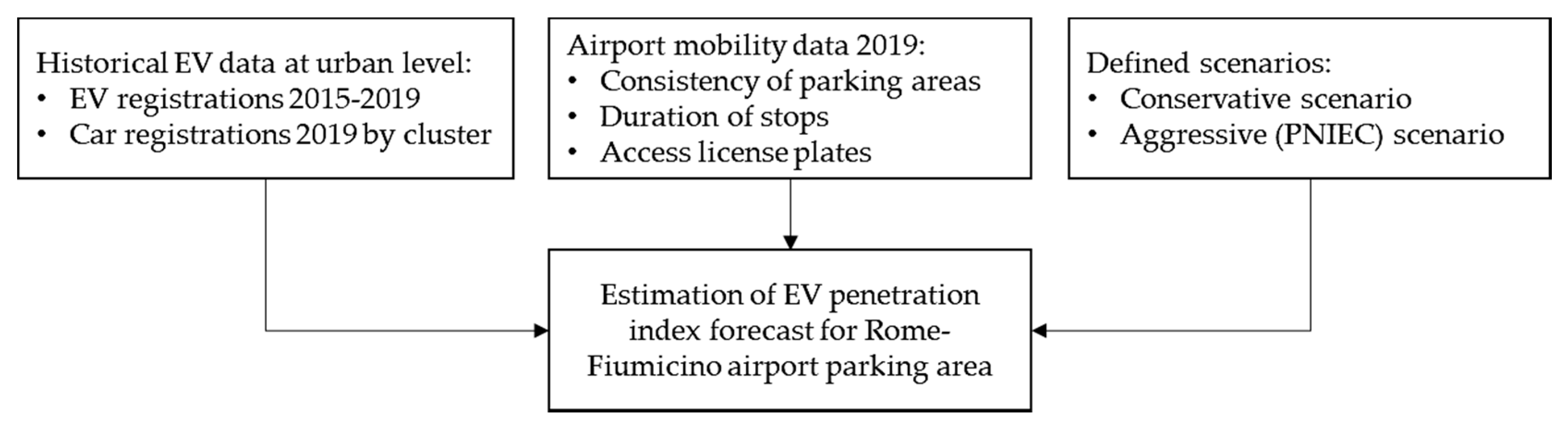 Historical EV data at urban level:
• EV registrations 2015-2019
• Car registrations 2019 by cluster

Airport mobility data 2019:
• Consistency of parking areas
• Duration of stops
• Access license plates

Defined scenarios:
• Conservative scenario
• Aggressive (PNIEC) scenario

Estimation of EV penetration index forecast for Rome-Fiumicino airport parking area